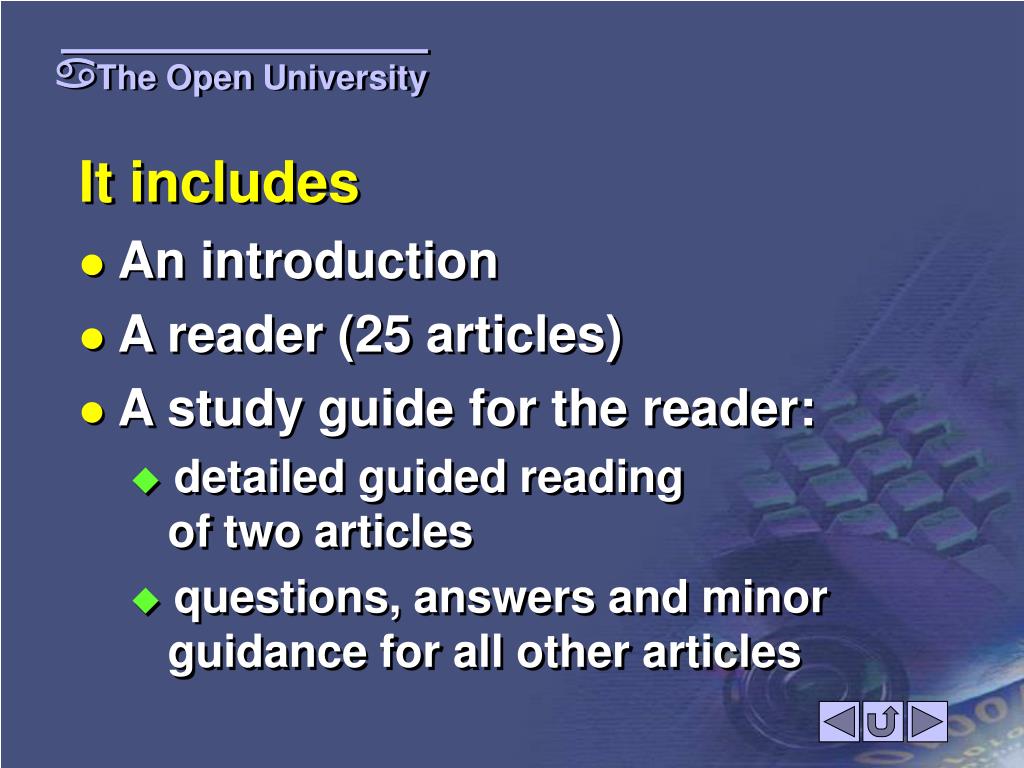 The Open University

It includes

- An introduction
- A reader (25 articles)
- A study guide for the reader:
  - detailed guided reading of two articles
  - questions, answers and minor guidance for all other articles